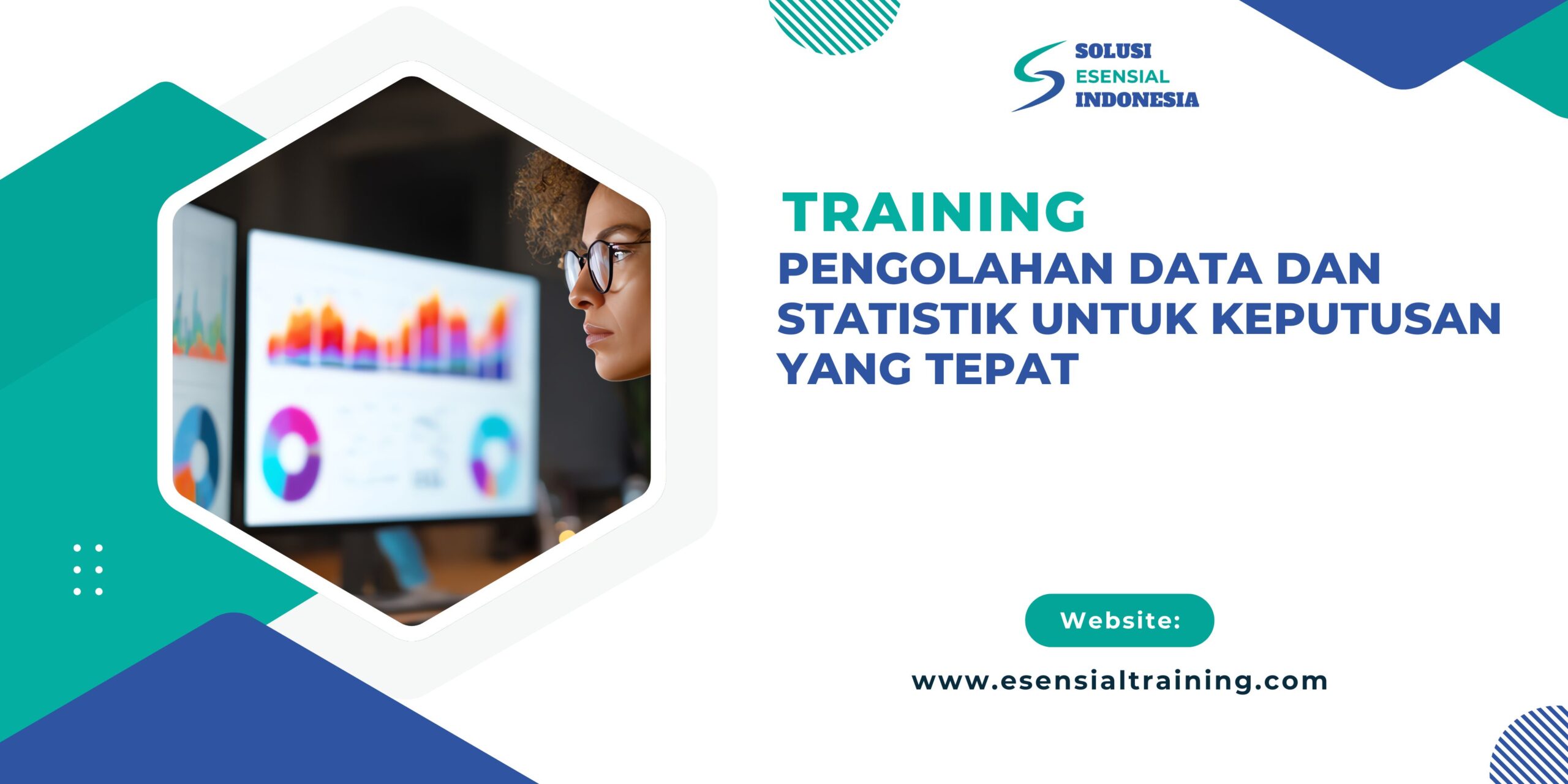 SOLUSI
ESENSIAL
INDONESIA

TRAINING
PENGOLAHAN DATA DAN STATISTIK UNTUK KEPUTUSAN YANG TEPAT

Website:

www.esensialtraining.com